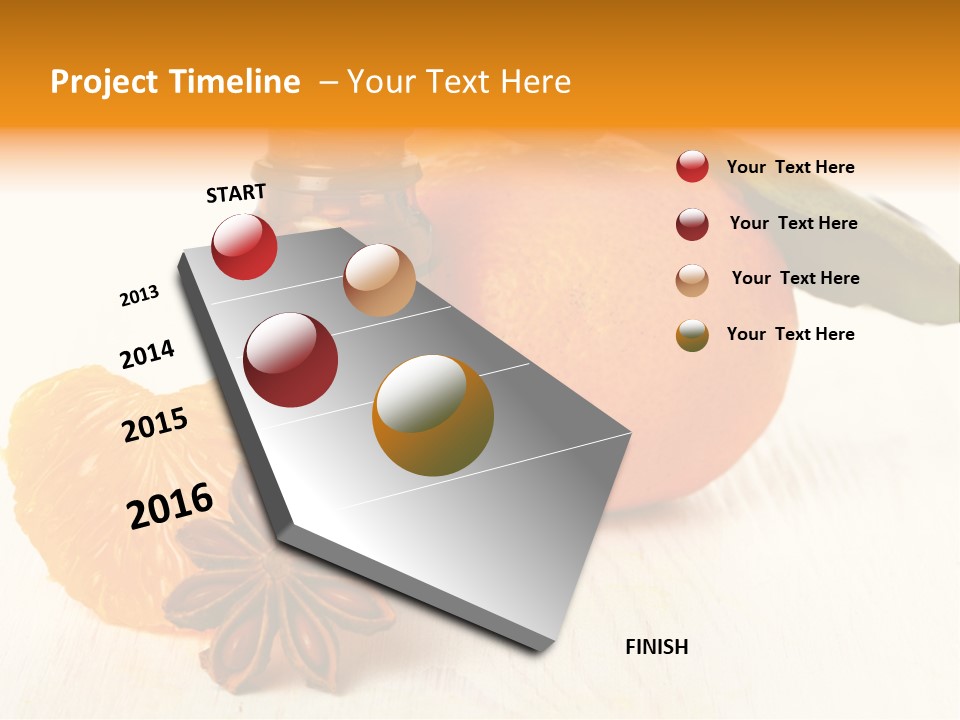 Project Timeline – Your Text Here

START

2013

2014

2015

2016

FINISH

Your Text Here

Your Text Here

Your Text Here

Your Text Here